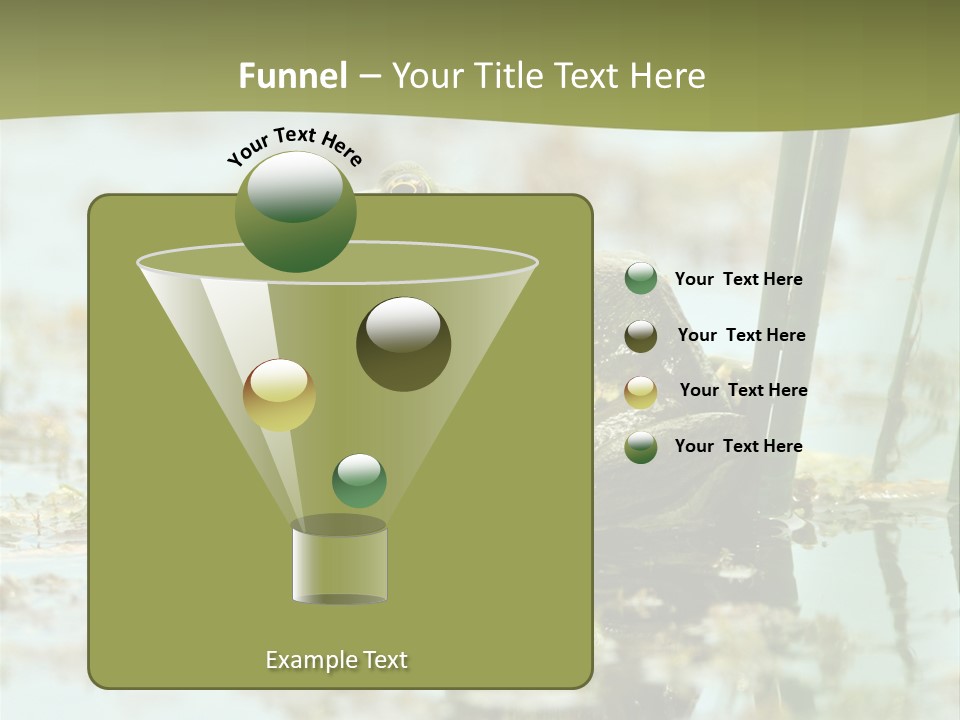 Funnel – Your Title Text Here

Your Text Here

Your Text Here

Your Text Here

Your Text Here

Your Text Here

Example Text